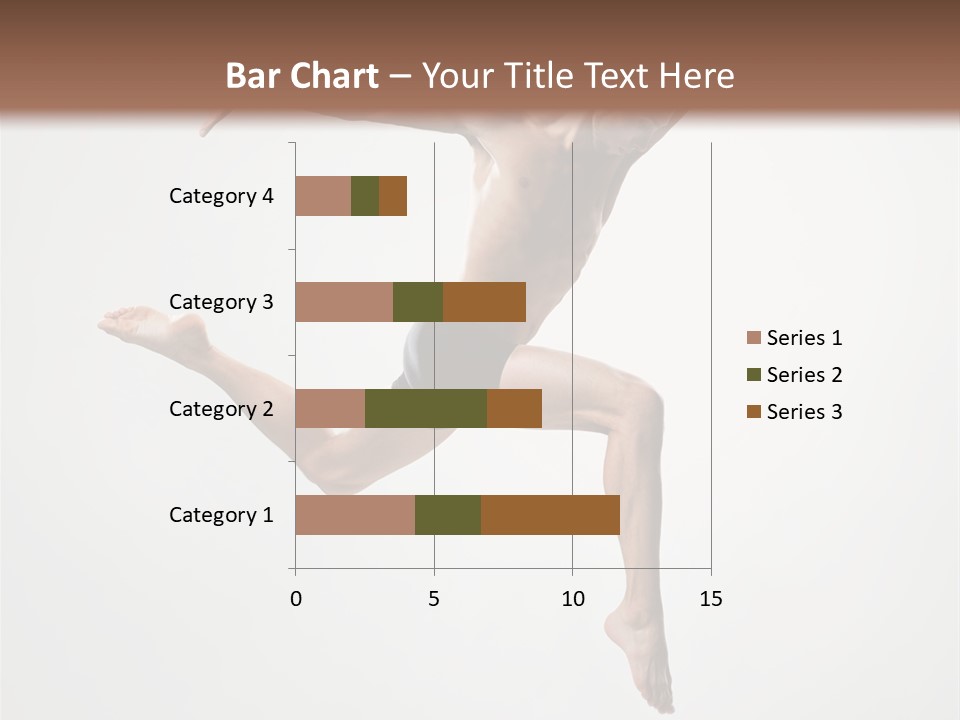 Bar Chart – Your Title Text Here

Category 4
Category 3
Category 2
Category 1

0
5
10
15

Series 1
Series 2
Series 3